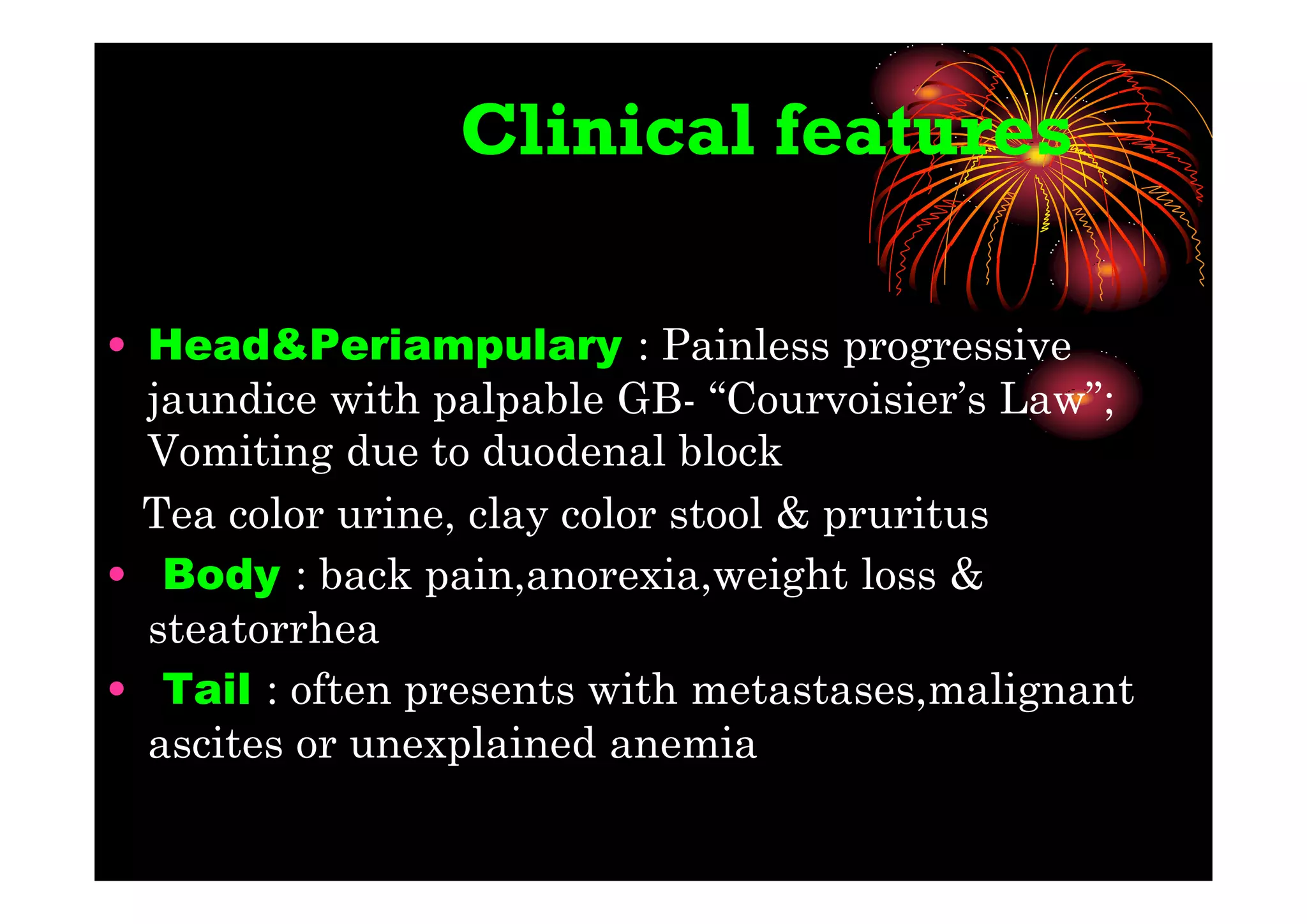 Clinical features

• Head&Periampulary : Painless progressive jaundice with palpable GB- “Courvoisier’s Law”; Vomiting due to duodenal block

Tea color urine, clay color stool & pruritus

• Body : back pain,anorexia,weight loss & steatorrhea

• Tail : often presents with metastases,malignant ascites or unexplained anemia